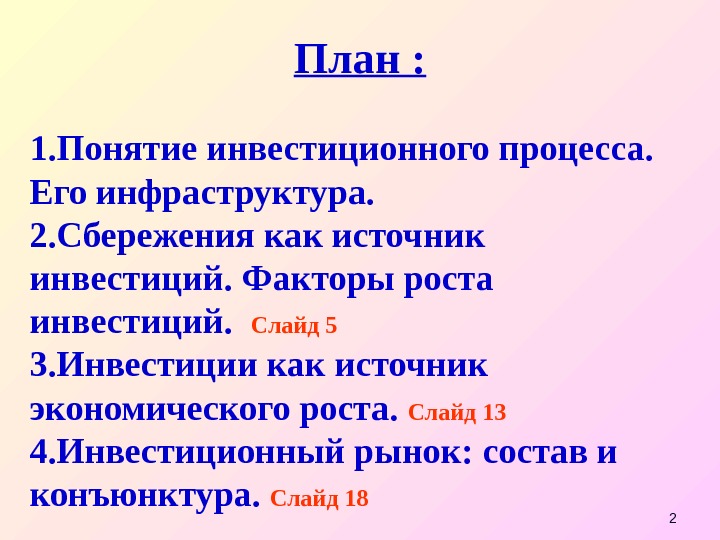 План :

1.Понятие инвестиционного процесса. Его инфраструктура.
2.Сбережения как источник инвестиций. Факторы роста инвестиций. Слайд 5
3.Инвестиции как источник экономического роста. Слайд 13
4.Инвестиционный рынок: состав и конъюнктура. Слайд 18

2